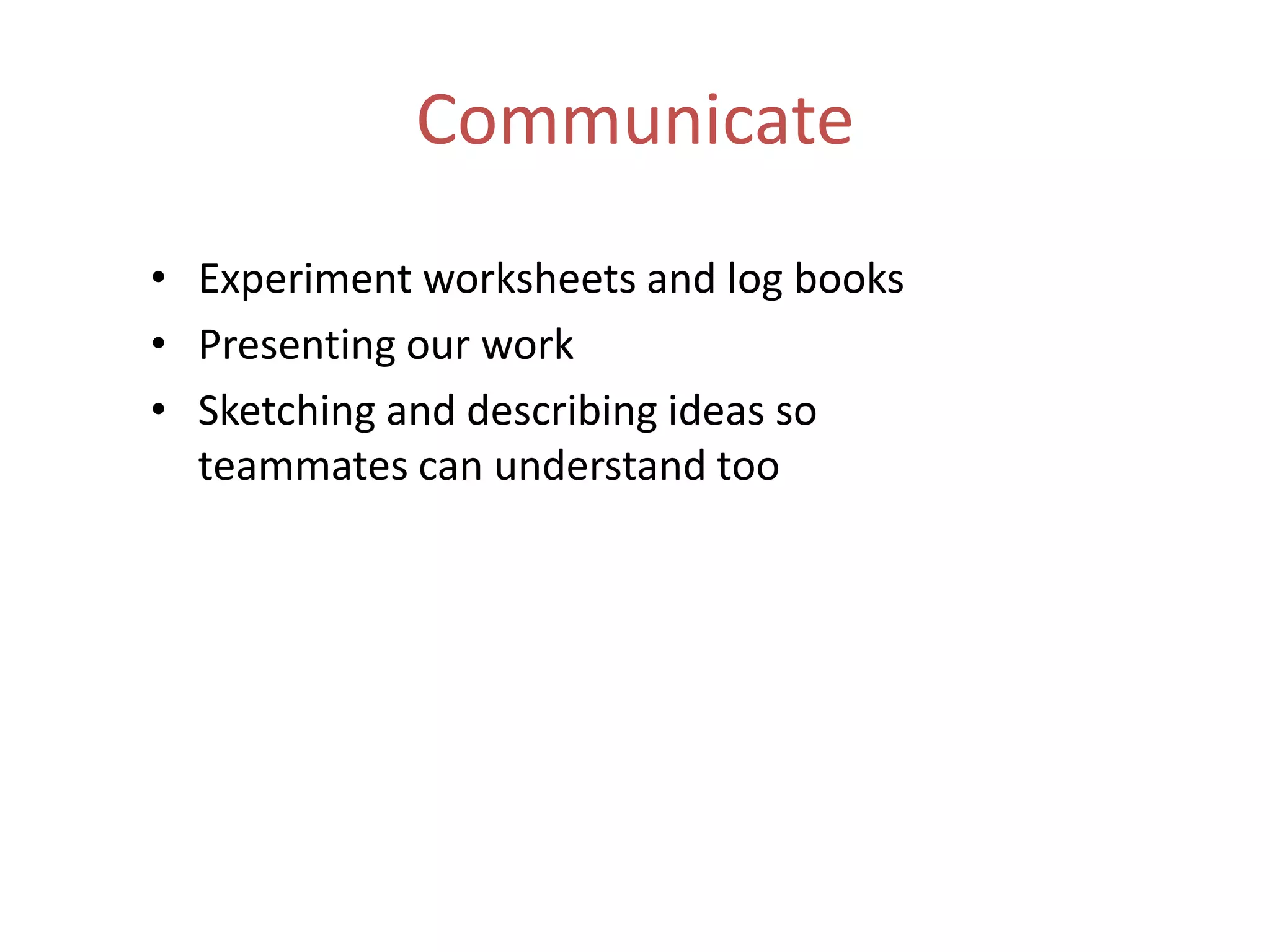 Communicate

• Experiment worksheets and log books
• Presenting our work
• Sketching and describing ideas so teammates can understand too